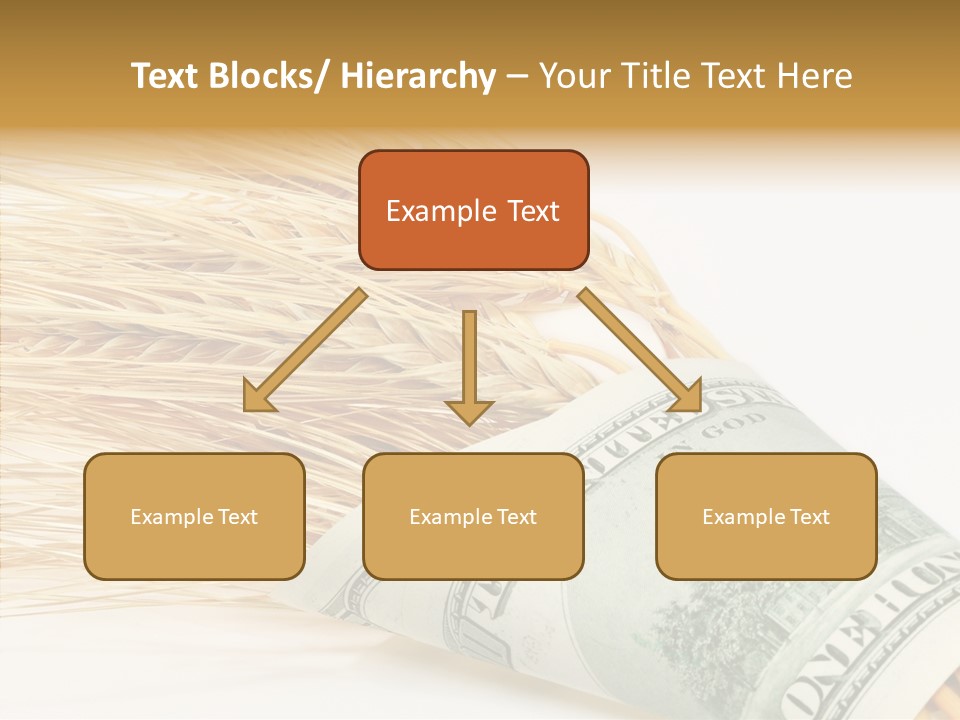 Text Blocks/ Hierarchy – Your Title Text Here

Example Text

Example Text

Example Text

Example Text